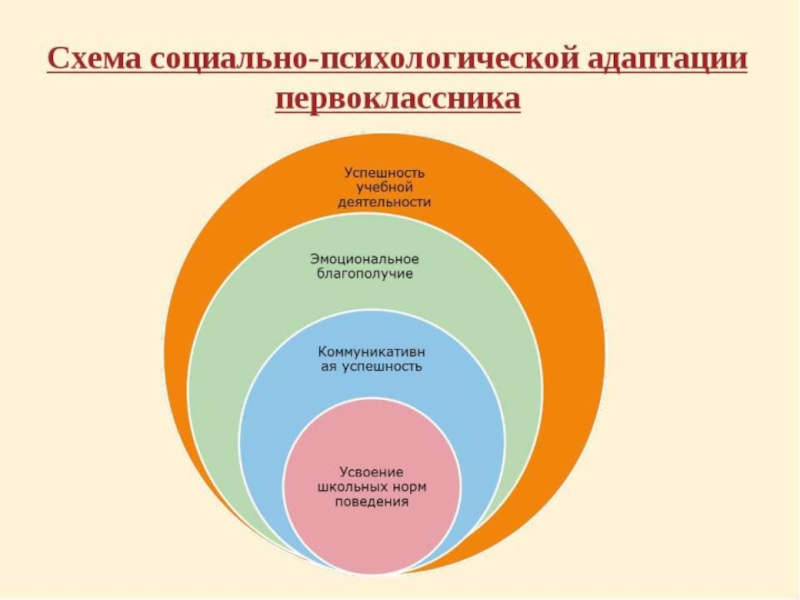 Схема социально-психологической адаптации первоклассника

Успешность учебной деятельности

Эмоциональное благополучие

Коммуникативная успешность

Усвоение школьных норм поведения